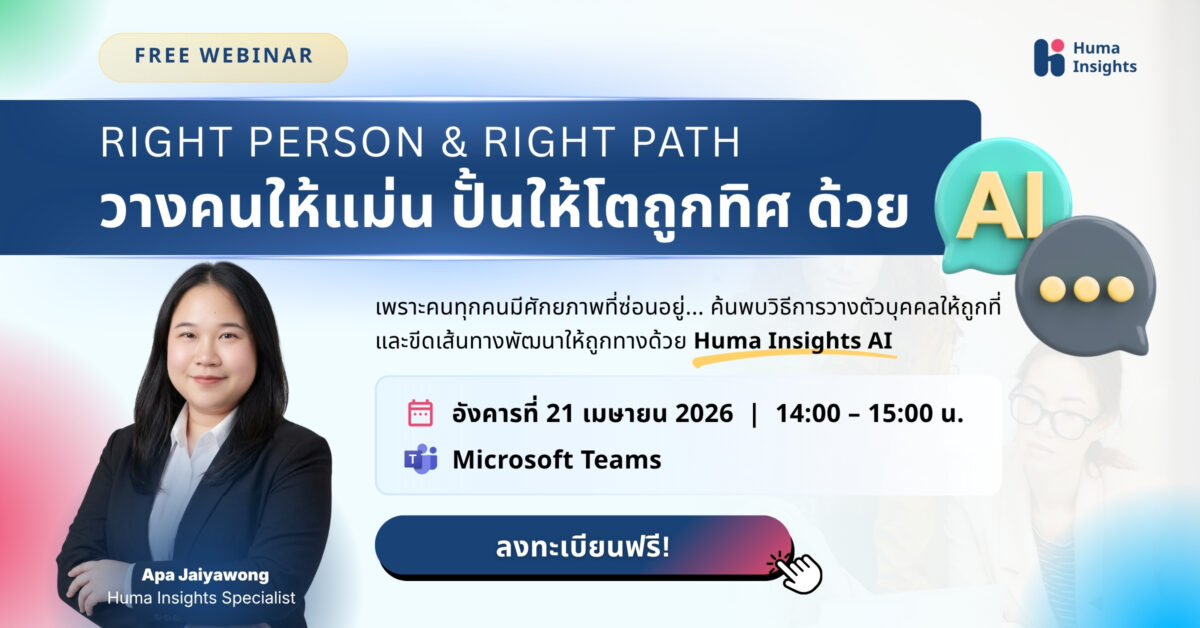 FREE WEBINAR

Huma Insights

RIGHT PERSON & RIGHT PATH
วางคนให้แม่น ปั้นให้โตถูกทิศ ด้วย AI

เพราะคนทุกคนมีศักยภาพที่ซ่อนอยู่... ค้นพบวิธีการวางตัวบุคคลให้ถูกที่ และขีดเส้นทางพัฒนาให้ถูกทางด้วย Huma Insights AI

อังคารที่ 21 เมษายน 2026 | 14:00 – 15:00 น.

Microsoft Teams

ลงทะเบียนฟรี!

Apa Jaiyawong
Huma Insights Specialist